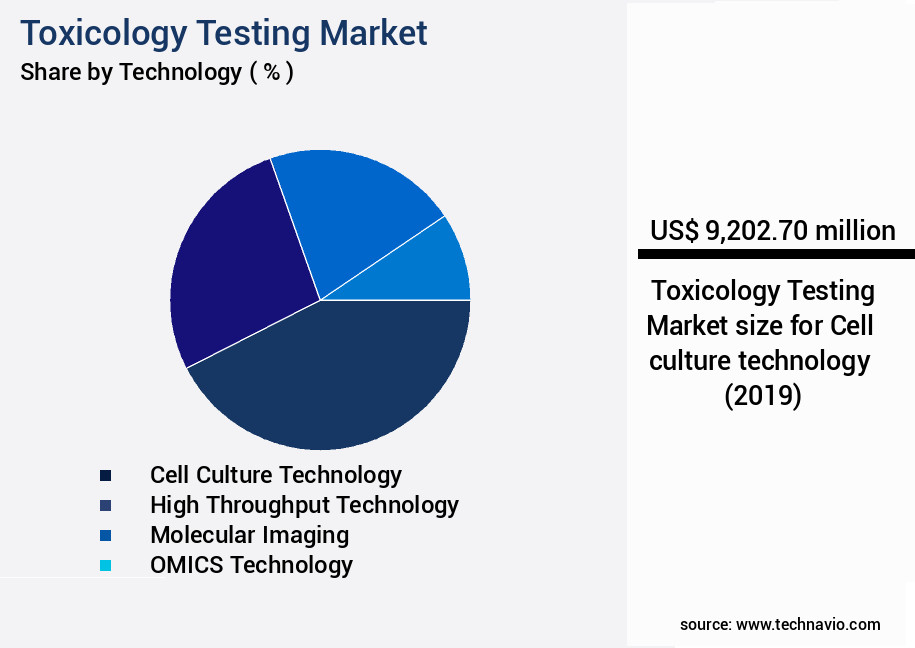 Toxicology Testing Market
Share by Technology ( % )

Cell Culture Technology
High Throughput Technology
Molecular Imaging
OMICS Technology

US$ 9,202.70 million

Toxicology Testing Market size for Cell culture technology (2019)

source: www.technavio.com